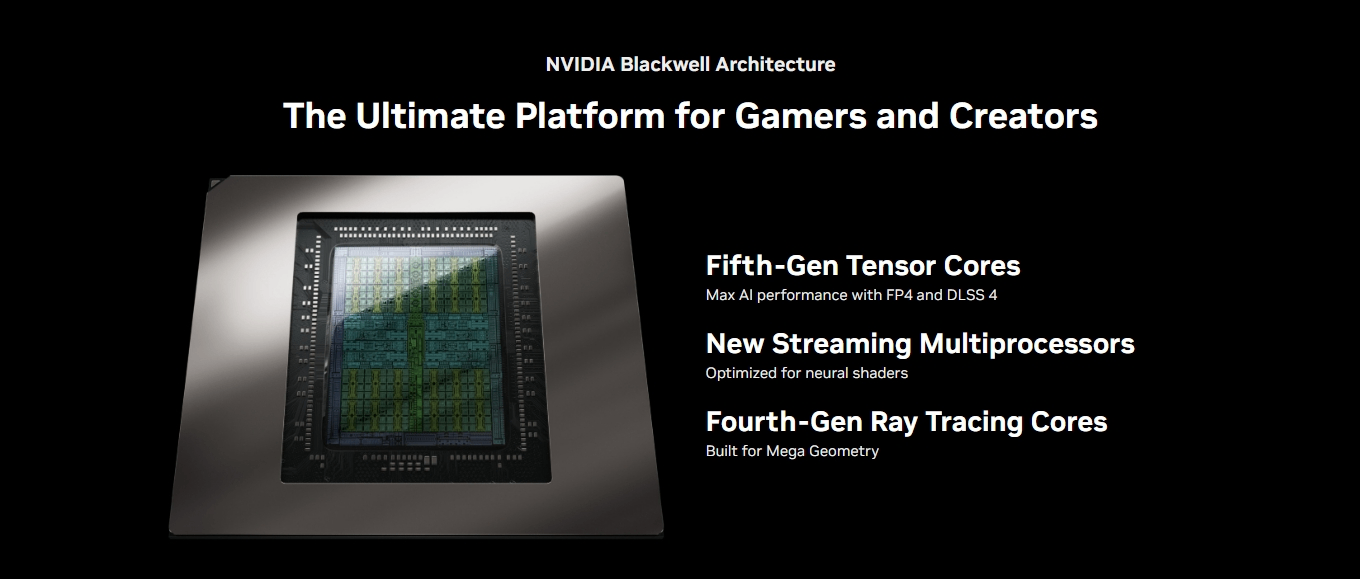 NVIDIA Blackwell Architecture

The Ultimate Platform for Gamers and Creators

Fifth-Gen Tensor Cores

Max AI performance with FP4 and DLSS 4

New Streaming Multiprocessors

Optimized for neural shaders

Fourth-Gen Ray Tracing Cores

Built for Mega Geometry